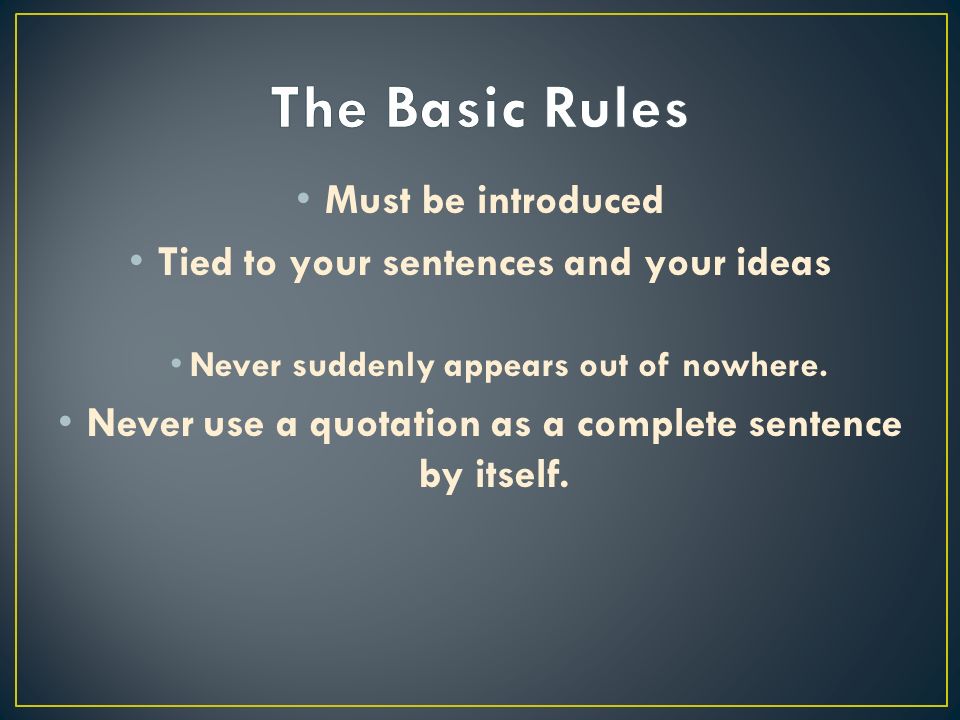 The Basic Rules

• Must be introduced

• Tied to your sentences and your ideas

• Never suddenly appears out of nowhere.

• Never use a quotation as a complete sentence by itself.